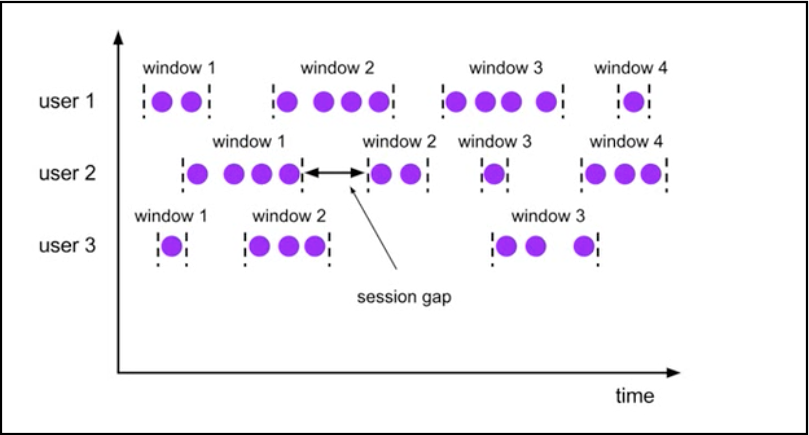 window 1 window 2 window 3 window 4

user 1

window 1 window 2 window 3 window 4

user 2

window 1 window 2 window 3

user 3

session gap

time